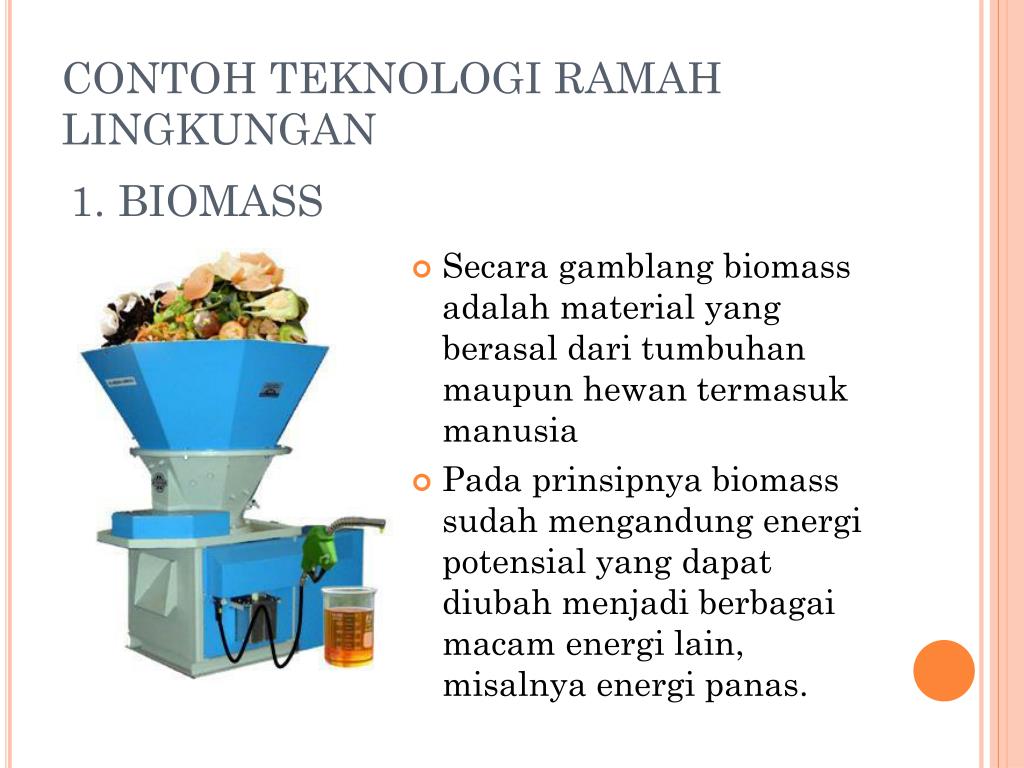 CONTOH TEKNOLOGI RAMAH LINGKUNGAN

1. BIOMASS

Secara gamblang biomass adalah material yang berasal dari tumbuhan maupun hewan termasuk manusia

Pada prinsipnya biomass sudah mengandung energi potensial yang dapat diubah menjadi berbagai macam energi lain, misalnya energi panas.